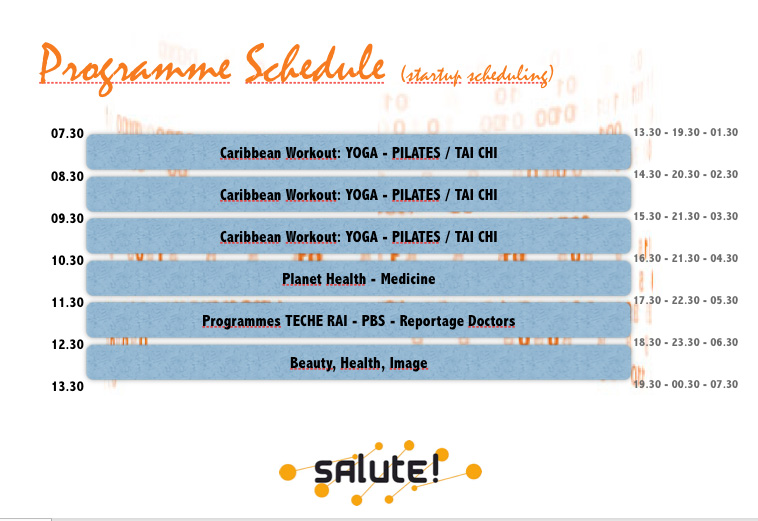 Programme Schedule (startup scheduling)

07.30 Caribbean Workout: YOGA - PILATES / TAI CHI 13.30 - 19.30 - 01.30

08.30 Caribbean Workout: YOGA - PILATES / TAI CHI 14.30 - 20.30 - 02.30

09.30 Caribbean Workout: YOGA - PILATES / TAI CHI 15.30 - 21.30 - 03.30

10.30 Planet Health - Medicine 16.30 - 21.30 - 04.30

11.30 Programmes TECHE RAI - PBS - Reportage Doctors 17.30 - 22.30 - 05.30

12.30 Beauty, Health, Image 18.30 - 23.30 - 06.30

13.30 19.30 - 00.30 - 07.30

SALUTE!